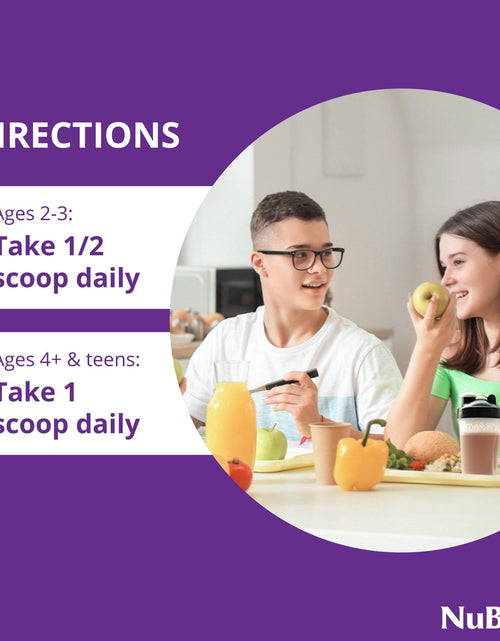 IRECTIONS

Ages 2-3:
Take 1/2 scoop daily

Ages 4+ & teens:
Take 1 scoop daily

NuB